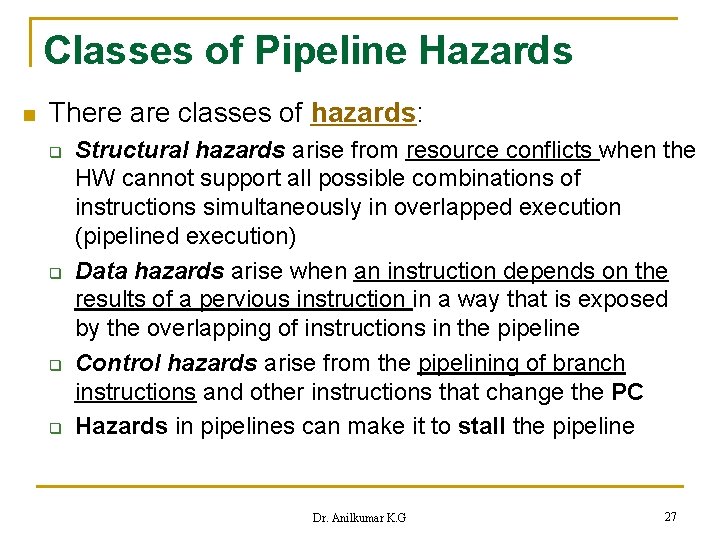 Classes of Pipeline Hazards

There are classes of hazards:

Structural hazards arise from resource conflicts when the HW cannot support all possible combinations of instructions simultaneously in overlapped execution (pipelined execution)

Data hazards arise when an instruction depends on the results of a pervious instruction in a way that is exposed by the overlapping of instructions in the pipeline

Control hazards arise from the pipelining of branch instructions and other instructions that change the PC

Hazards in pipelines can make it to stall the pipeline

Dr. Anilkumar K.G

27